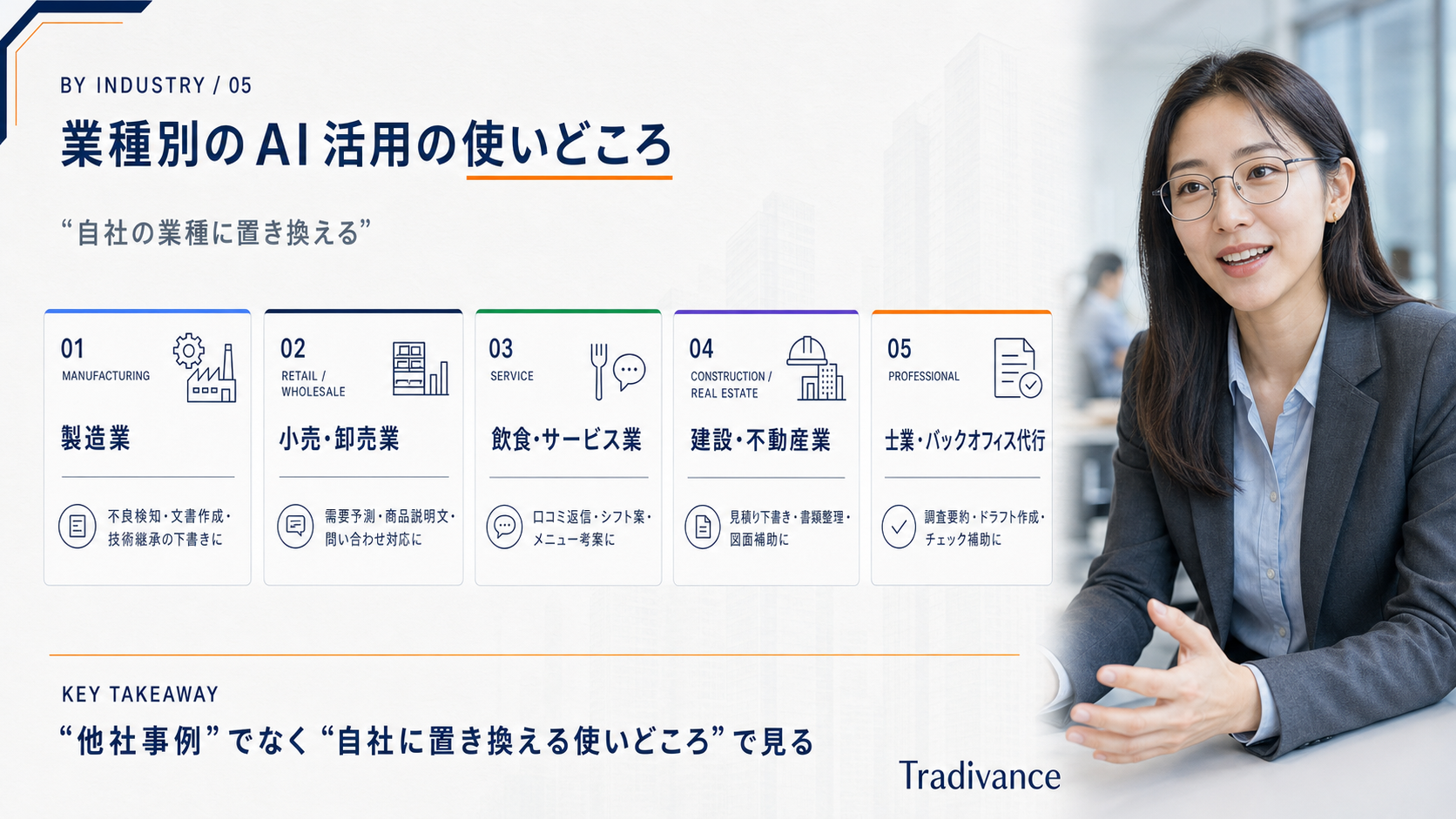 BY INDUSTRY / 05

業種別のAI活用の使いどころ

“自社の業種に置き換える”

01
MANUFACTURING
製造業
不良検知・文書作成・技術継承の下書きに

02
RETAIL / WHOLESALE
小売・卸売業
需要予測・商品説明文・問い合わせ対応に

03
SERVICE
飲食・サービス業
口コミ返信・シフト案・メニュー考案に

04
CONSTRUCTION / REAL ESTATE
建設・不動産業
見積り下書き・書類整理・図面補助に

05
PROFESSIONAL
士業・バックオフィス代行
調査要約・ドラフト作成・チェック補助に

KEY TAKEAWAY
“他社事例”でなく“自社に置き換える使いどころ”で見る

Tradivance